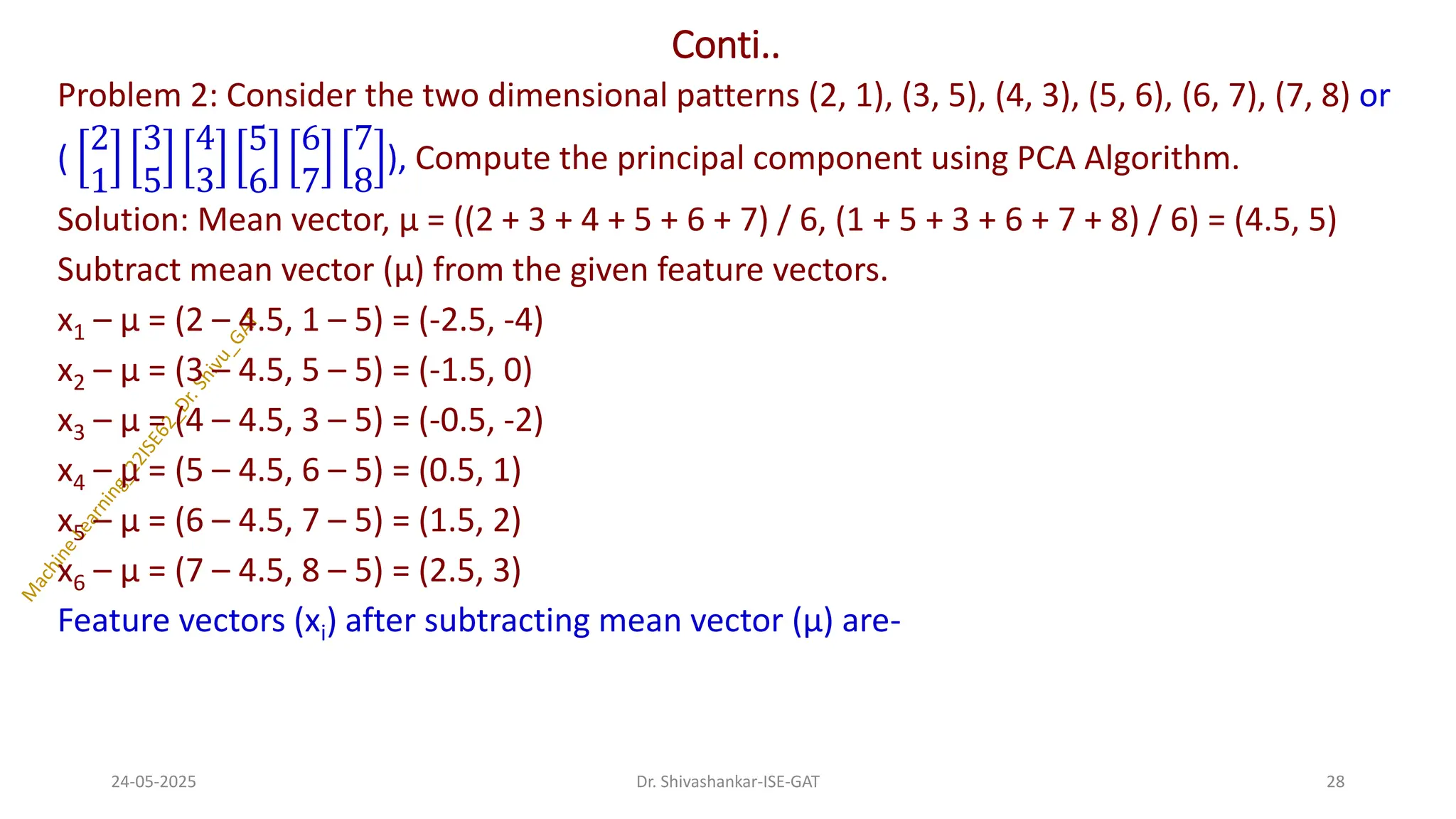 Conti..

Problem 2: Consider the two dimensional patterns (2, 1), (3, 5), (4, 3), (5, 6), (6, 7), (7, 8) or ( $\begin{bmatrix}2\\1\end{bmatrix}\begin{bmatrix}3\\5\end{bmatrix}\begin{bmatrix}4\\3\end{bmatrix}\begin{bmatrix}5\\6\end{bmatrix}\begin{bmatrix}6\\7\end{bmatrix}\begin{bmatrix}7\\8\end{bmatrix}$), Compute the principal component using PCA Algorithm.

Solution: Mean vector, μ = ((2 + 3 + 4 + 5 + 6 + 7) / 6, (1 + 5 + 3 + 6 + 7 + 8) / 6) = (4.5, 5)

Subtract mean vector (μ) from the given feature vectors.

$x_1$ – μ = (2 – 4.5, 1 – 5) = (-2.5, -4)

$x_2$ – μ = (3 – 4.5, 5 – 5) = (-1.5, 0)

$x_3$ – μ = (4 – 4.5, 3 – 5) = (-0.5, -2)

$x_4$ – μ = (5 – 4.5, 6 – 5) = (0.5, 1)

$x_5$ – μ = (6 – 4.5, 7 – 5) = (1.5, 2)

$x_6$ – μ = (7 – 4.5, 8 – 5) = (2.5, 3)

Feature vectors ($x_i$) after subtracting mean vector (μ) are-

Machine Learning_22ISE62_Dr. Shivu_GAT

24-05-2025 Dr. Shivashankar-ISE-GAT 28